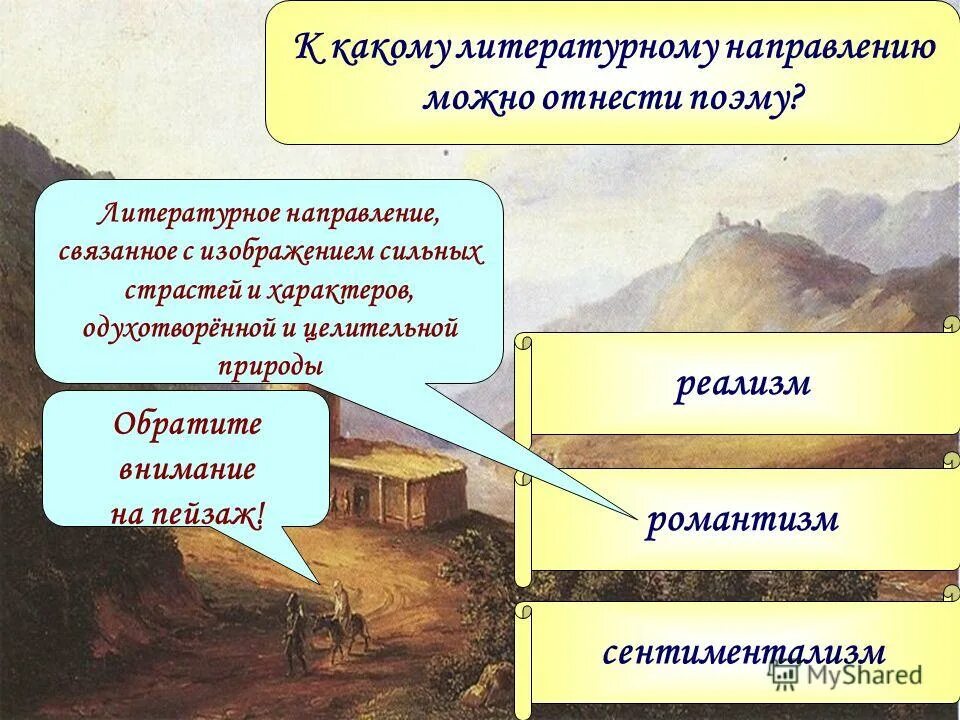 К какому литературному направлению можно отнести поэму?

Литературное направление, связанное с изображением сильных страстей и характеров, одухотворённой и целительной природы

Обратите внимание на пейзаж!

реализм

романтизм

сентиментализм

MyShared